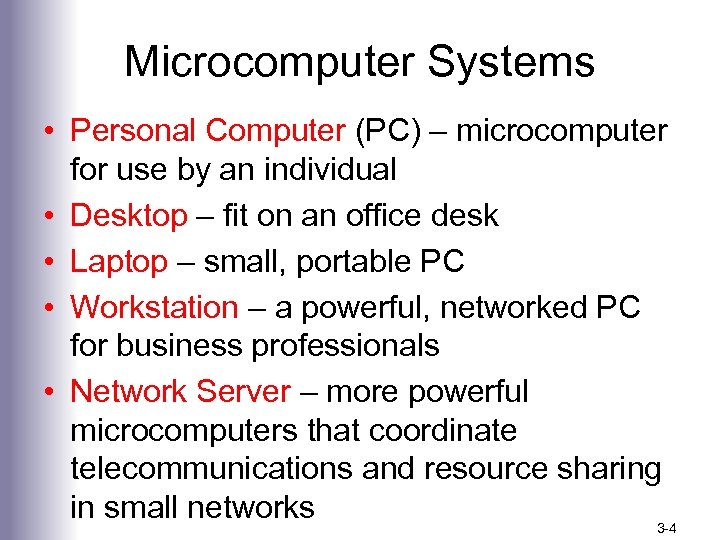 Microcomputer Systems

• Personal Computer (PC) – microcomputer for use by an individual
• Desktop – fit on an office desk
• Laptop – small, portable PC
• Workstation – a powerful, networked PC for business professionals
• Network Server – more powerful microcomputers that coordinate telecommunications and resource sharing in small networks

3-4